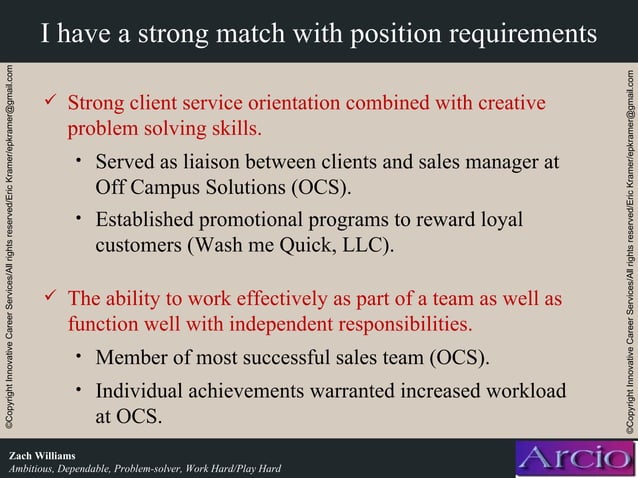 I have a strong match with position requirements

©Copyright Innovative Career Services/All rights reserved/Eric Kramer/epkramer@gmail.com

✓ Strong client service orientation combined with creative problem solving skills.

• Served as liaison between clients and sales manager at Off Campus Solutions (OCS).

• Established promotional programs to reward loyal customers (Wash me Quick, LLC).

✓ The ability to work effectively as part of a team as well as function well with independent responsibilities.

• Member of most successful sales team (OCS).

• Individual achievements warranted increased workload at OCS.

©Copyright Innovative Career Services/All rights reserved/Eric Kramer/epkramer@gmail.com

Zach Williams
Ambitious, Dependable, Problem-solver, Work Hard/Play Hard

Arcio